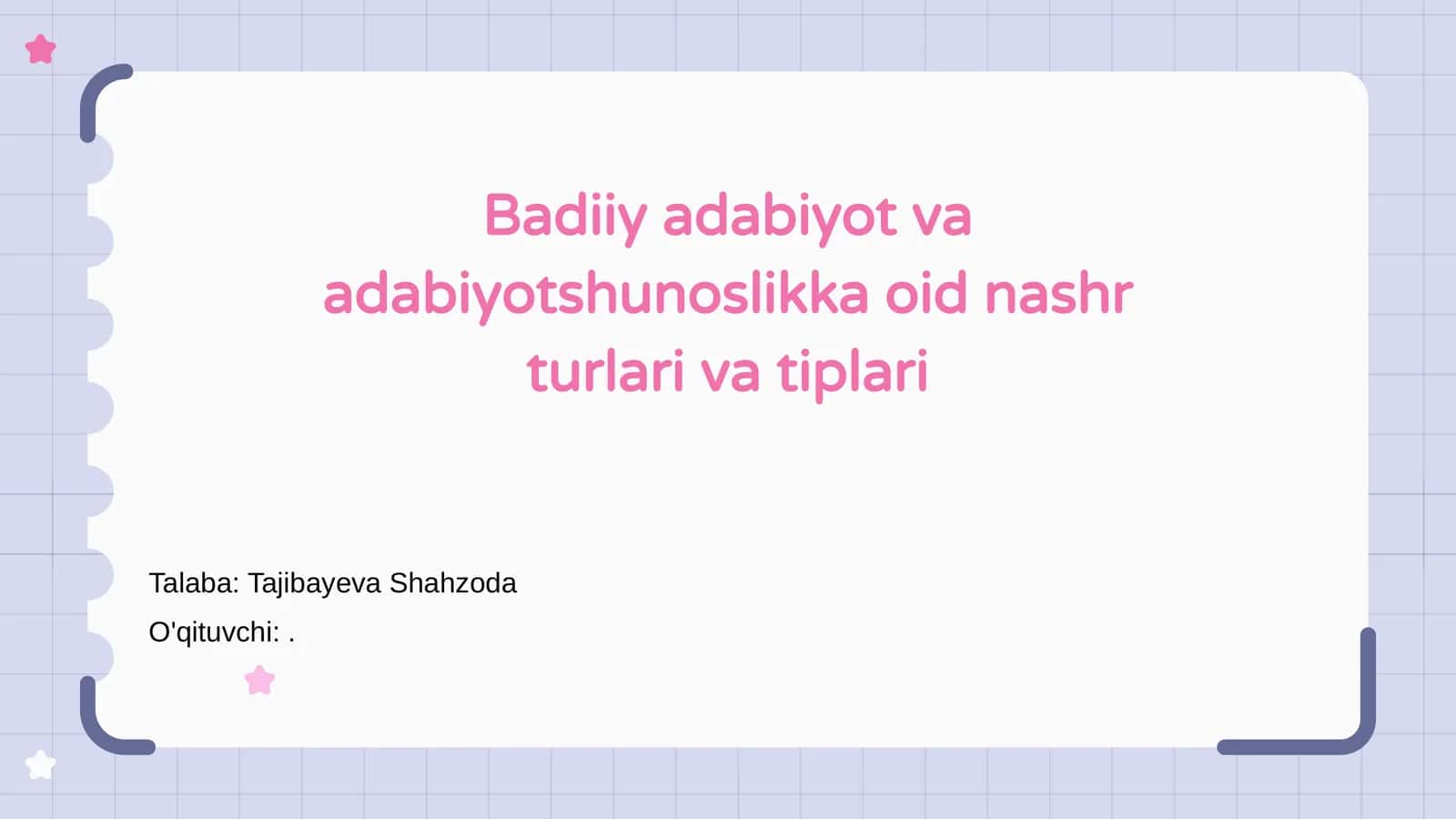 Badiiy adabiyot va adabiyotshunoslikka oid nashr turlari va tiplari

Talaba: Tajibayeva Shahzoda
O'qituvchi: .